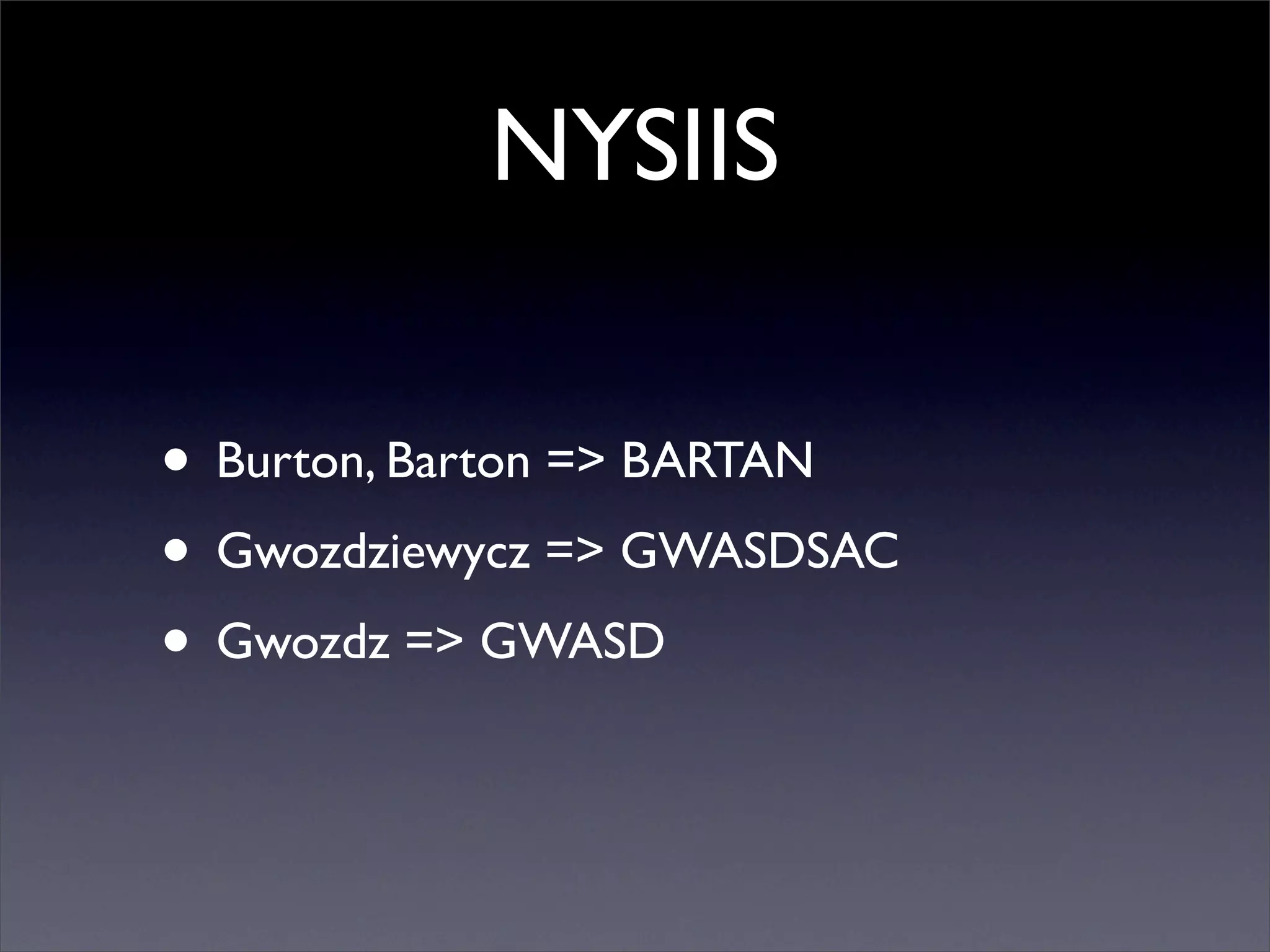 NYSIIS

• Burton, Barton => BARTAN
• Gwozdziewycz => GWASDSAC
• Gwozdz => GWASD